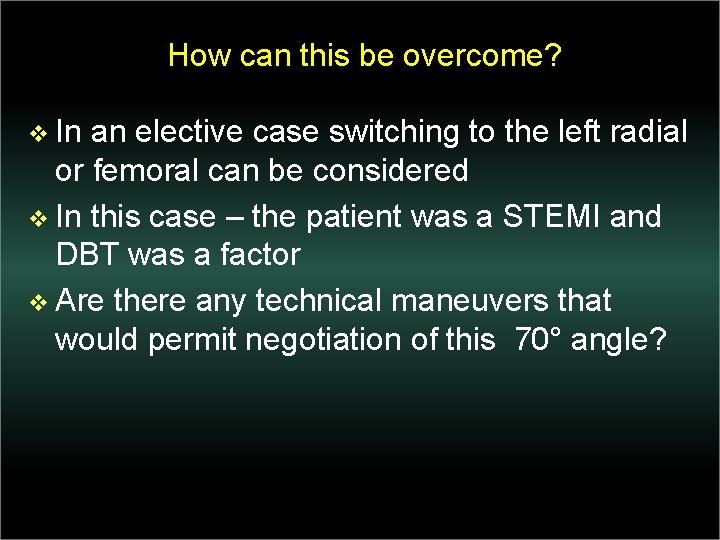 How can this be overcome?

❖ In an elective case switching to the left radial or femoral can be considered

❖ In this case – the patient was a STEMI and DBT was a factor

❖ Are there any technical maneuvers that would permit negotiation of this 70° angle?